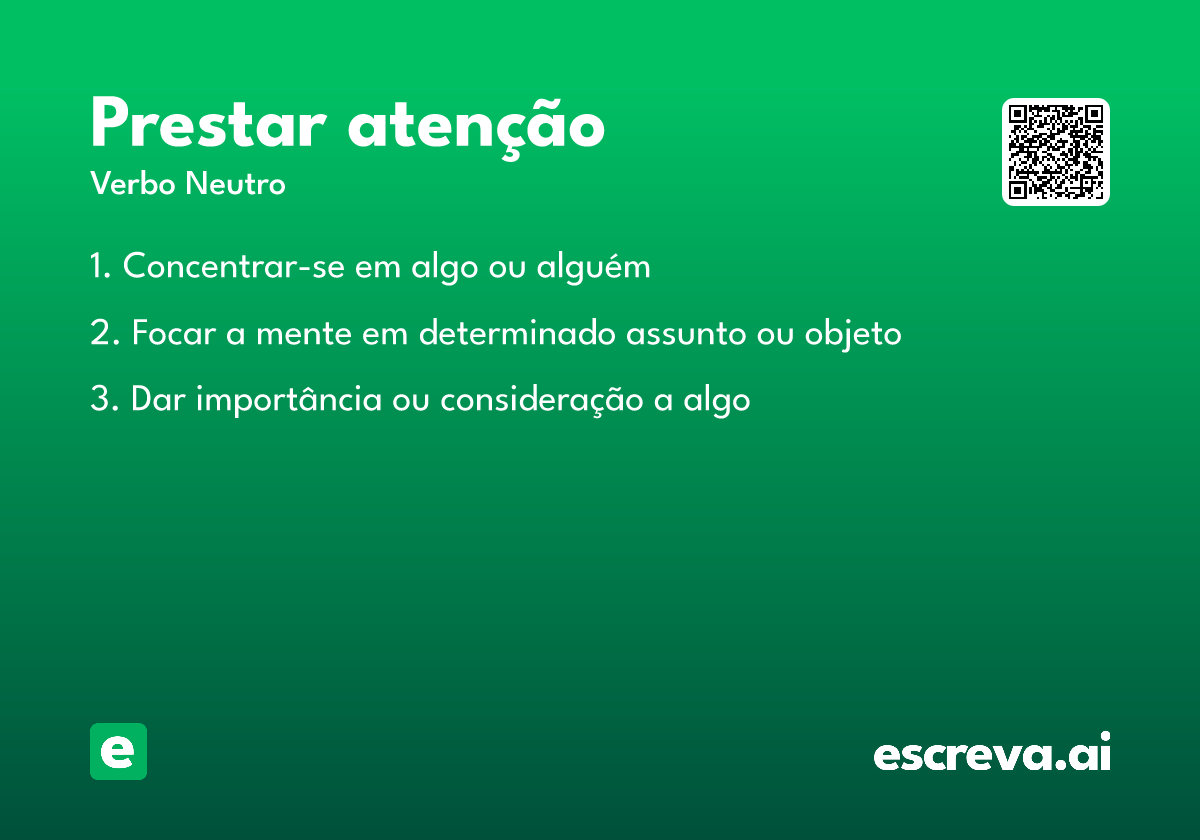 Prestar atenção
Verbo Neutro

1. Concentrar-se em algo ou alguém

2. Focar a mente em determinado assunto ou objeto

3. Dar importância ou consideração a algo

e

escreva.ai